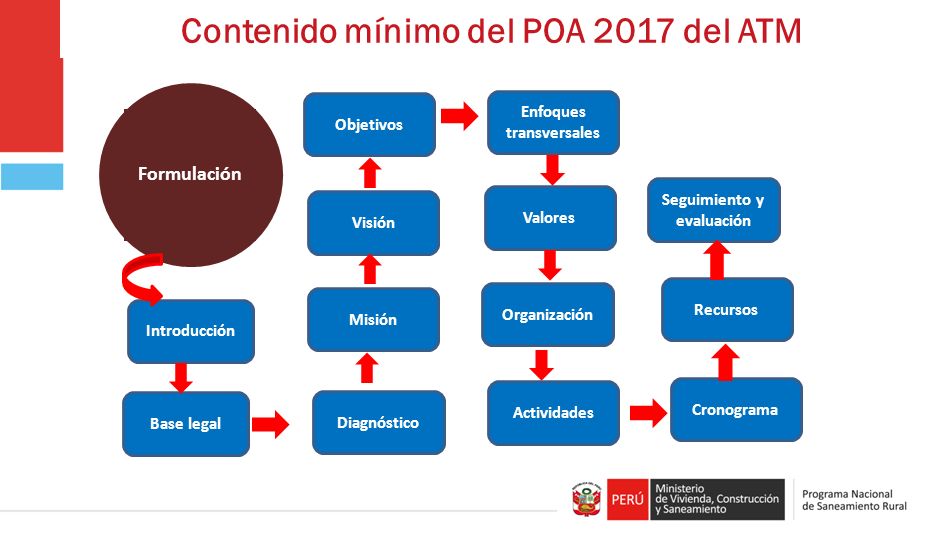 Contenido mínimo del POA 2017 del ATM

Formulación

Introducción

Base legal

Diagnóstico

Misión

Visión

Objetivos

Enfoques transversales

Valores

Organización

Actividades

Cronograma

Recursos

Seguimiento y evaluación

PERÚ Ministerio de Vivienda, Construcción y Saneamiento

Programa Nacional de Saneamiento Rural